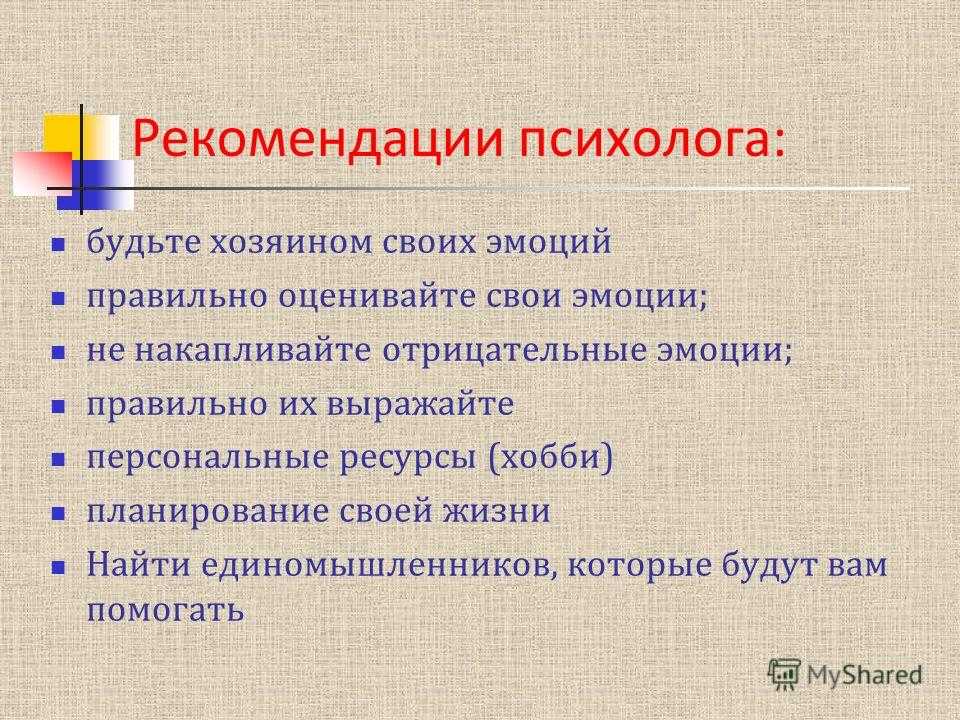 Рекомендации психолога:

- будьте хозяином своих эмоций
- правильно оценивайте свои эмоции;
- не накапливайте отрицательные эмоции;
- правильно их выражайте
- персональные ресурсы (хобби)
- планирование своей жизни
- Найти единомышленников, которые будут вам помогать

MyShared